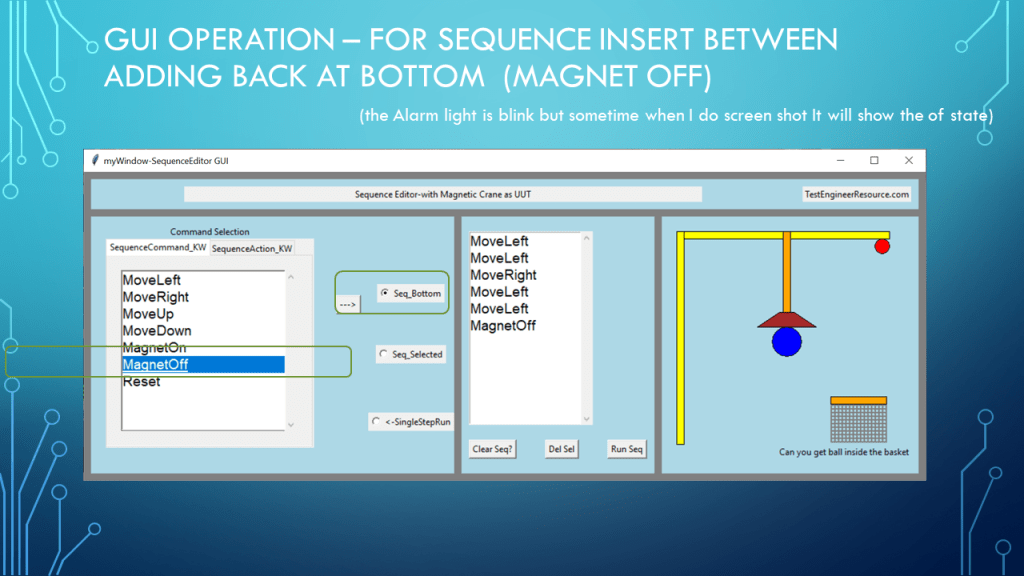 GUI OPERATION – FOR SEQUENCE INSERT BETWEEN ADDING BACK AT BOTTOM (MAGNET OFF)

(the Alarm light is blink but sometime when I do screen shot It will show the of state)

myWindow-SequenceEditor GUI

Sequence Editor-with Magnetic Crane as UUT

TestEngineerResource.com

Command Selection

SequenceCommand_KW

SequenceAction_KW

MoveLeft
MoveRight
MoveUp
MoveDown
MagnetOn
MagnetOff
Reset

--->

Seq_Bottom

Seq_Selected

<-SingleStepRun

MoveLeft
MoveLeft
MoveRight
MoveLeft
MoveLeft
MagnetOff

Clear Seq?

Del Sel

Run Seq

Can you get ball inside the basket